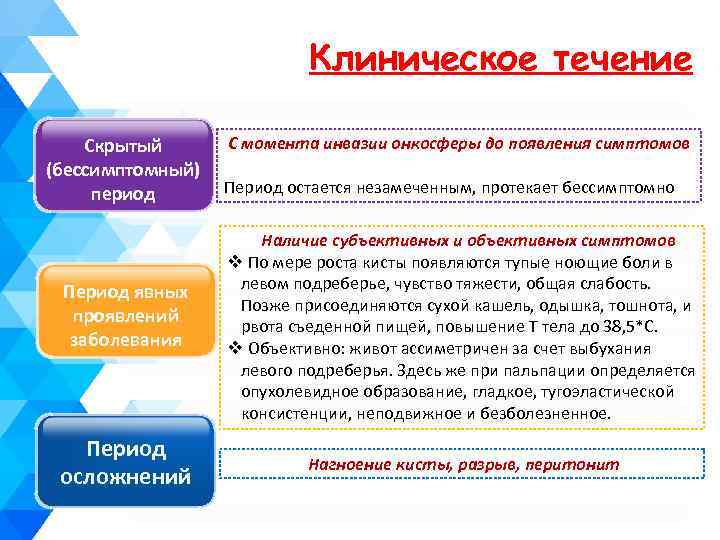 Клиническое течение

Скрытый (бессимптомный) период

С момента инвазии онкосферы до появления симптомов

Период остается незамеченным, протекает бессимптомно

Период явных проявлений заболевания

Наличие субъективных и объективных симптомов

❖ По мере роста кисты появляются тупые ноющие боли в левом подреберье, чувство тяжести, общая слабость. Позже присоединяются сухой кашель, одышка, тошнота, и рвота съеденной пищей, повышение Т тела до 38,5*С.

❖ Объективно: живот ассиметричен за счет выбухания левого подреберья. Здесь же при пальпации определяется опухолевидное образование, гладкое, тугоэластической консистенции, неподвижное и безболезненное.

Период осложнений

Нагноение кисты, разрыв, перитонит